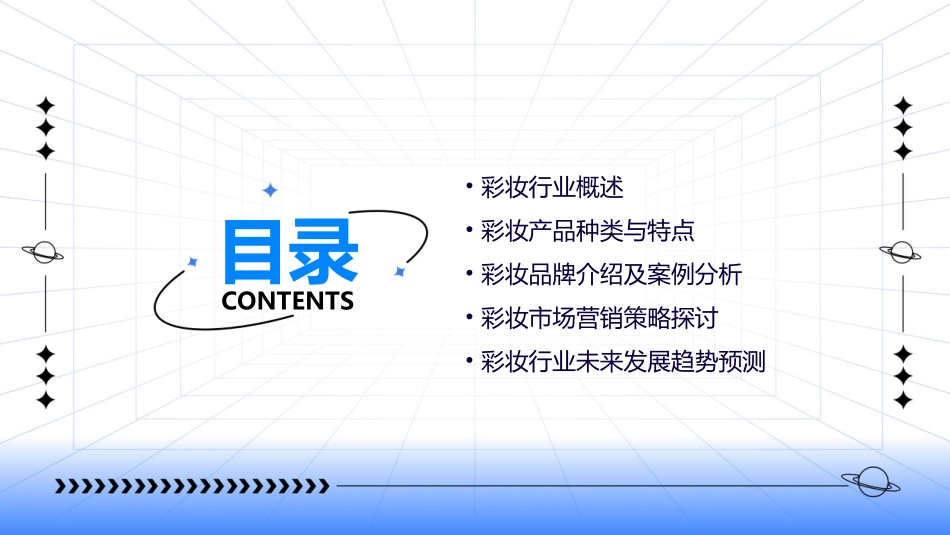 目录
CONTENTS

• 彩妆行业概述
• 彩妆产品种类与特点
• 彩妆品牌介绍及案例分析
• 彩妆市场营销策略探讨
• 彩妆行业未来发展趋势预测